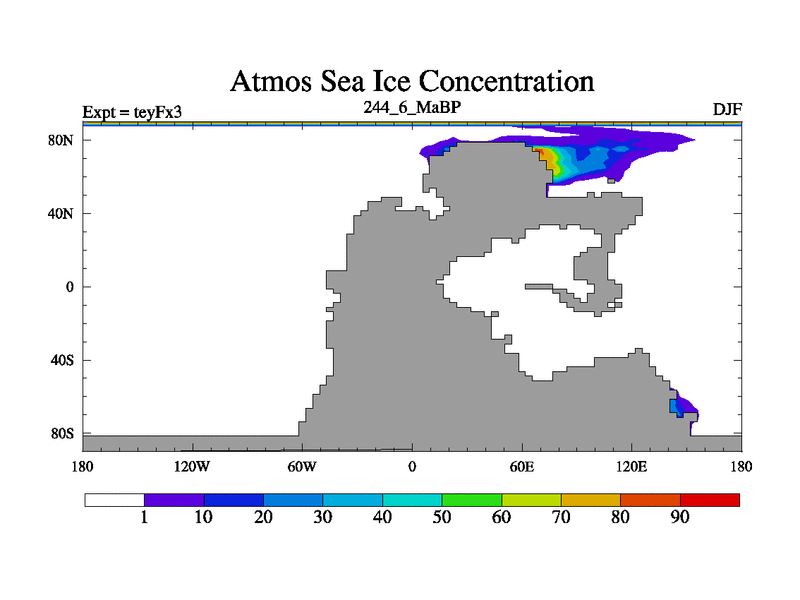 Atmos Sea Ice Concentration

Expt = teyFx3

244_6_MaBP

DJF

80N
40N
0
40S
80S

180
120W
60W
0
60E
120E
180

1
10
20
30
40
50
60
70
80
90